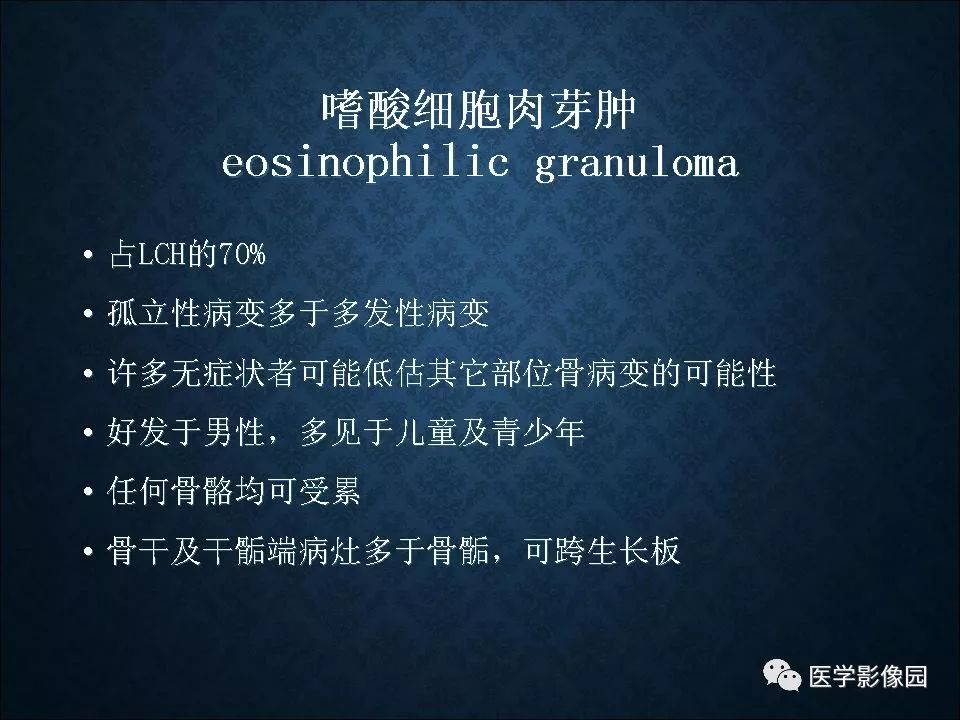 嗜酸细胞肉芽肿
eosinophilic granuloma

• 占LCH的70%

• 孤立性病变多于多发性病变

• 许多无症状者可能低估其它部位骨病变的可能性

• 好发于男性，多见于儿童及青少年

• 任何骨骼均可受累

• 骨干及干骺端病灶多于骨骺，可跨生长板

医学影像园